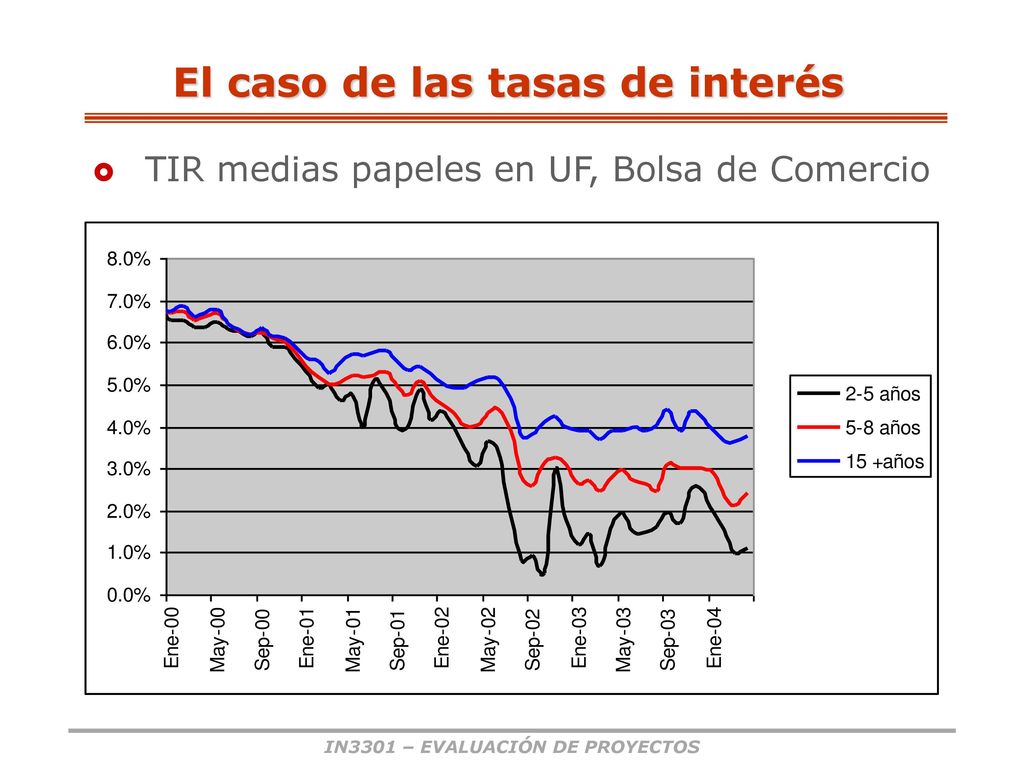 El caso de las tasas de interés

TIR medias papeles en UF, Bolsa de Comercio

8.0%
7.0%
6.0%
5.0%
4.0%
3.0%
2.0%
1.0%
0.0%

Ene-00
May-00
Sep-00
Ene-01
May-01
Sep-01
Ene-02
May-02
Sep-02
Ene-03
May-03
Sep-03
Ene-04

2-5 años
5-8 años
15 +años

IN3301 – EVALUACIÓN DE PROYECTOS